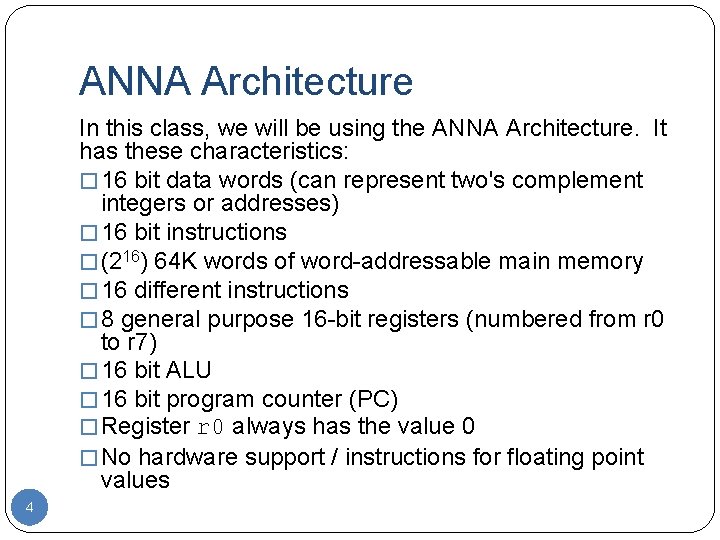 ANNA Architecture

In this class, we will be using the ANNA Architecture. It has these characteristics:

□ 16 bit data words (can represent two's complement integers or addresses)
□ 16 bit instructions
□ ($2^{16}$) 64K words of word-addressable main memory
□ 16 different instructions
□ 8 general purpose 16-bit registers (numbered from r0 to r7)
□ 16 bit ALU
□ 16 bit program counter (PC)
□ Register r0 always has the value 0
□ No hardware support / instructions for floating point values

4